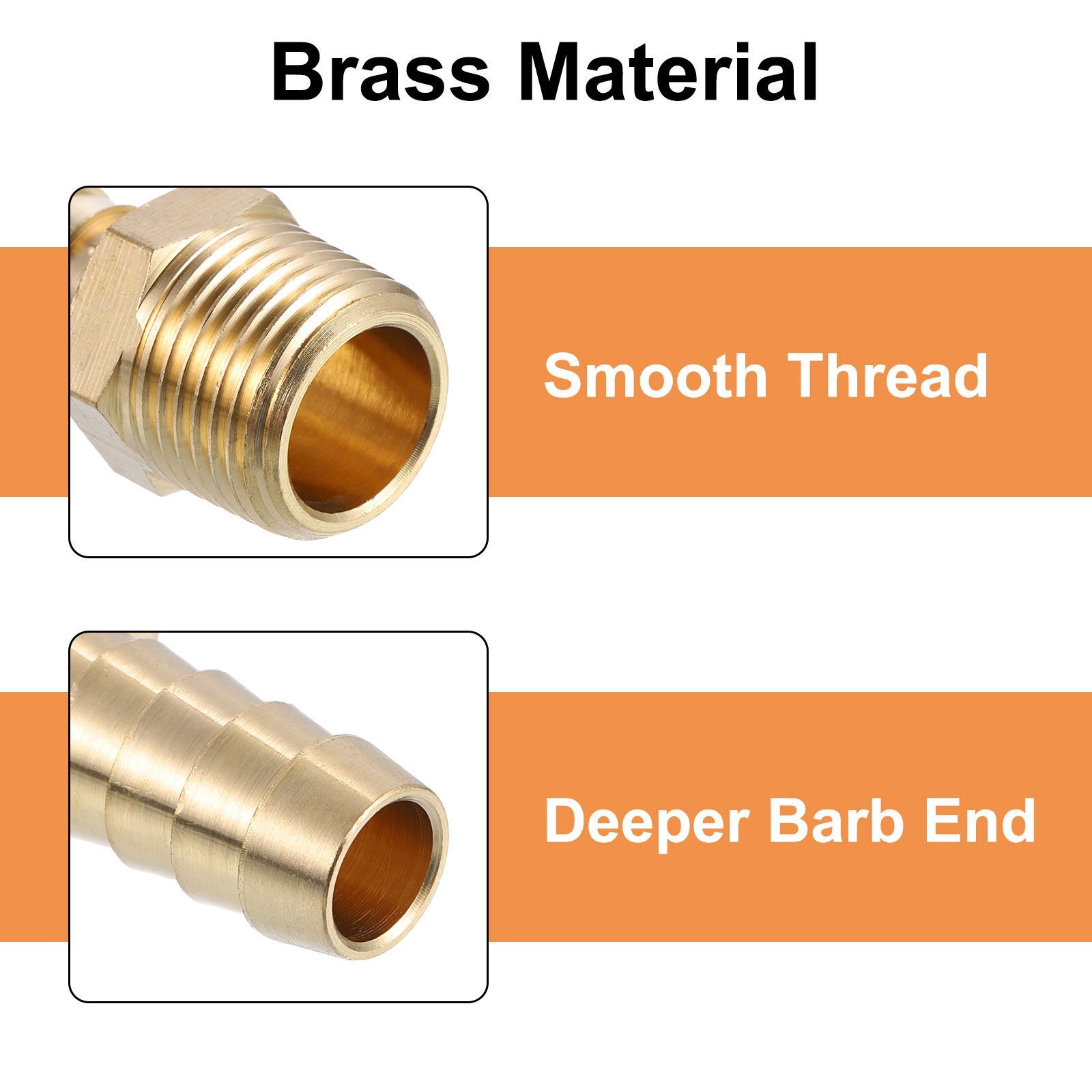 Brass Material

Smooth Thread

Deeper Barb End